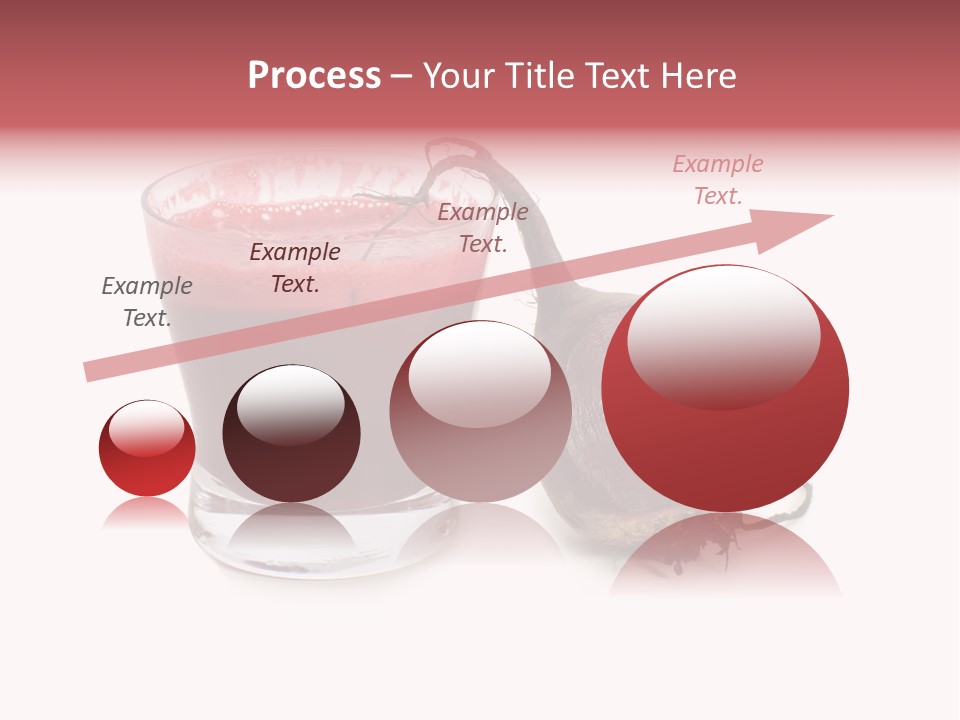 Process – Your Title Text Here

Example Text.

Example Text.

Example Text.

Example Text.